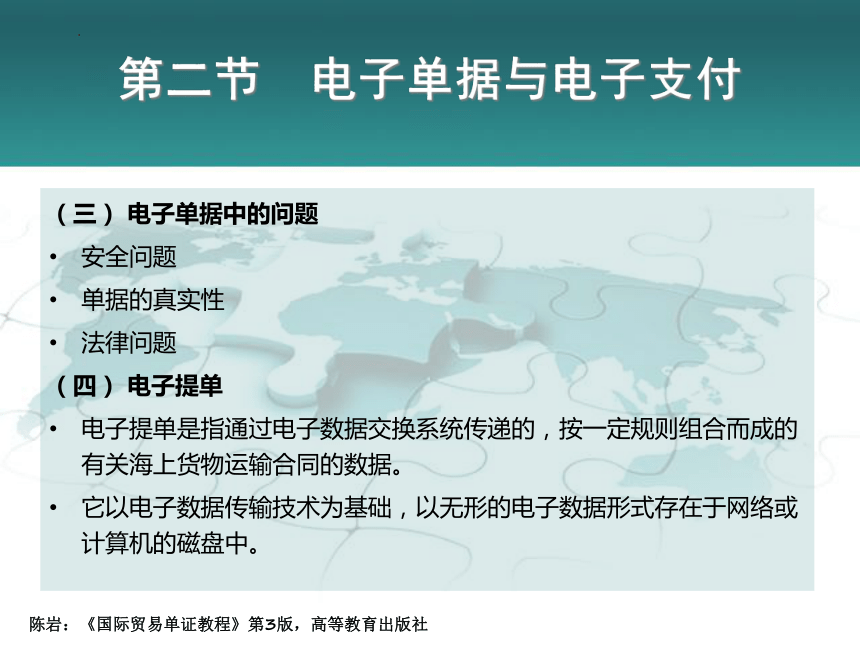 第二节　电子单据与电子支付

（三）电子单据中的问题

• 安全问题

• 单据的真实性

• 法律问题

（四）电子提单

• 电子提单是指通过电子数据交换系统传递的，按一定规则组合而成的有关海上货物运输合同的数据。

• 它以电子数据传输技术为基础，以无形的电子数据形式存在于网络或计算机的磁盘中。

陈岩：《国际贸易单证教程》第3版，高等教育出版社